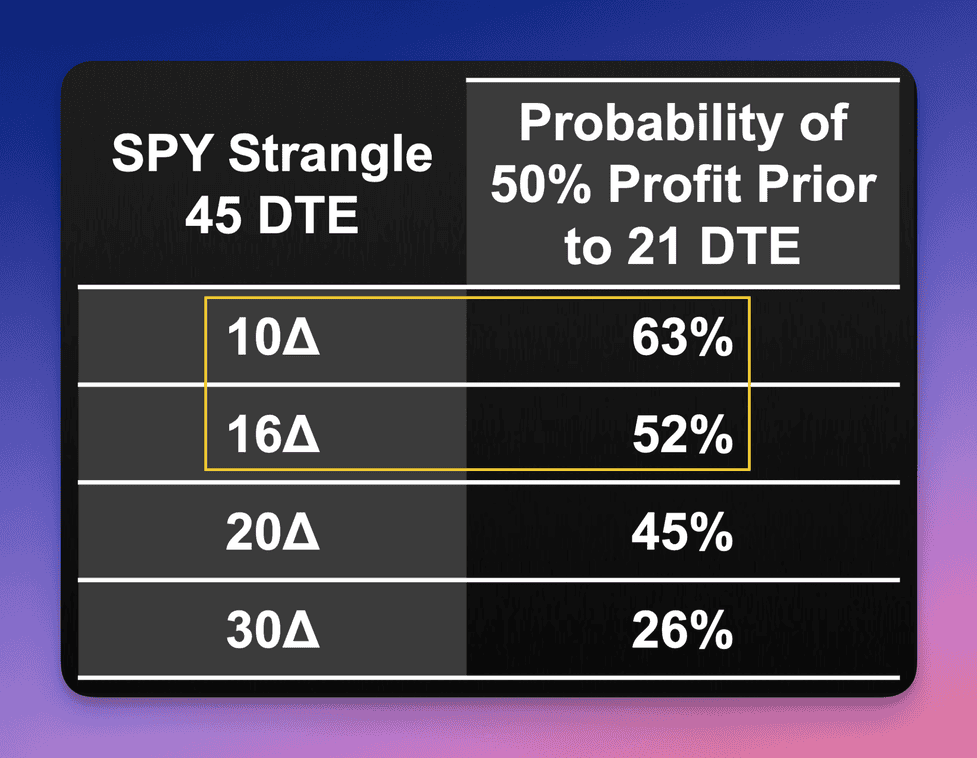 | SPY Strangle 45 DTE | Probability of 50% Profit Prior to 21 DTE |
|---|---|
| 10Δ | 63% |
| 16Δ | 52% |
| 20Δ | 45% |
| 30Δ | 26% |